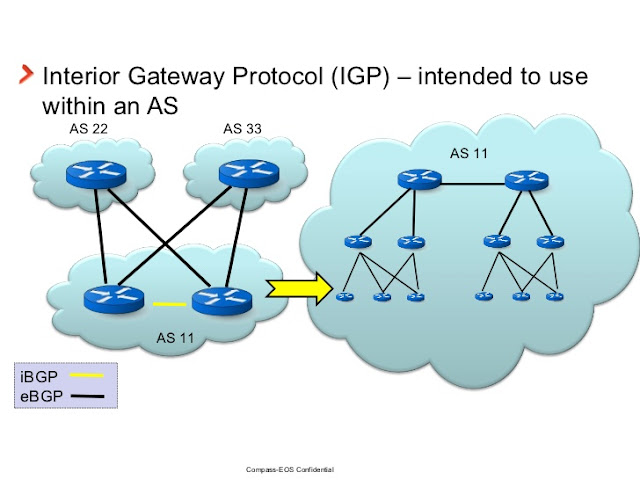 Interior Gateway Protocol (IGP) – intended to use within an AS

AS 22

AS 33

AS 11

AS 11

iBGP
eBGP

Compass-EOS Confidential